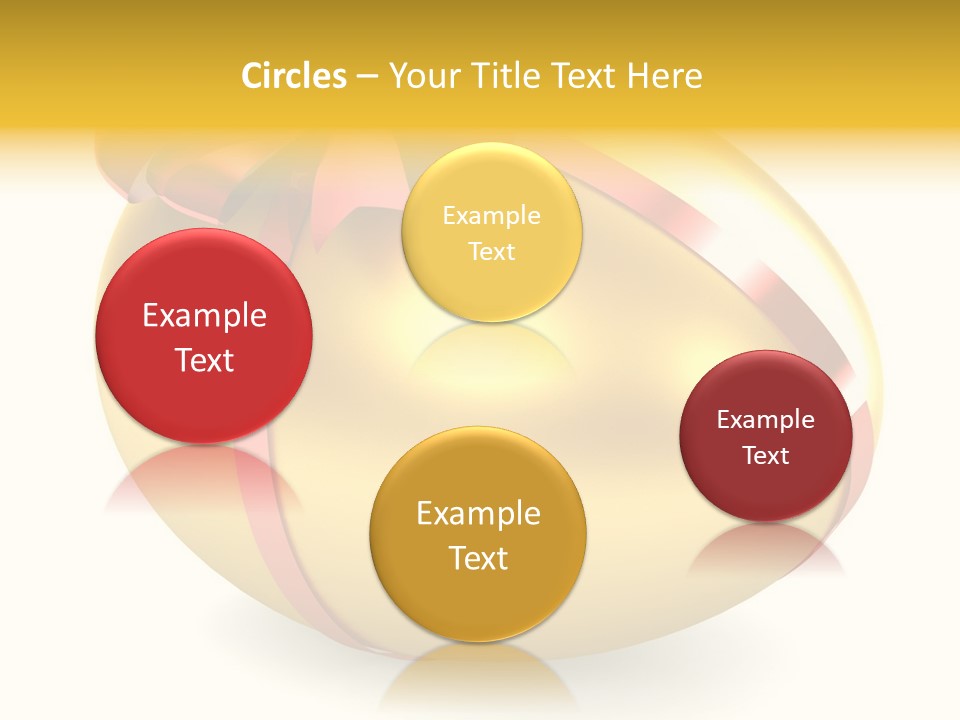 Circles – Your Title Text Here

Example Text

Example Text

Example Text

Example Text